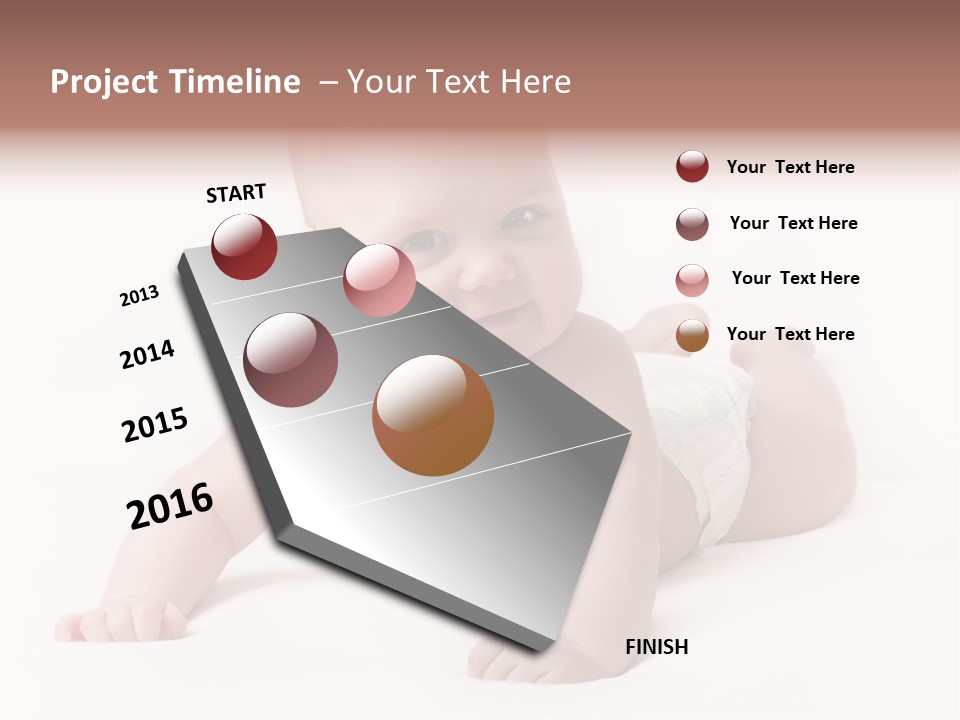 Project Timeline – Your Text Here

START

2013

2014

2015

2016

FINISH

Your Text Here

Your Text Here

Your Text Here

Your Text Here